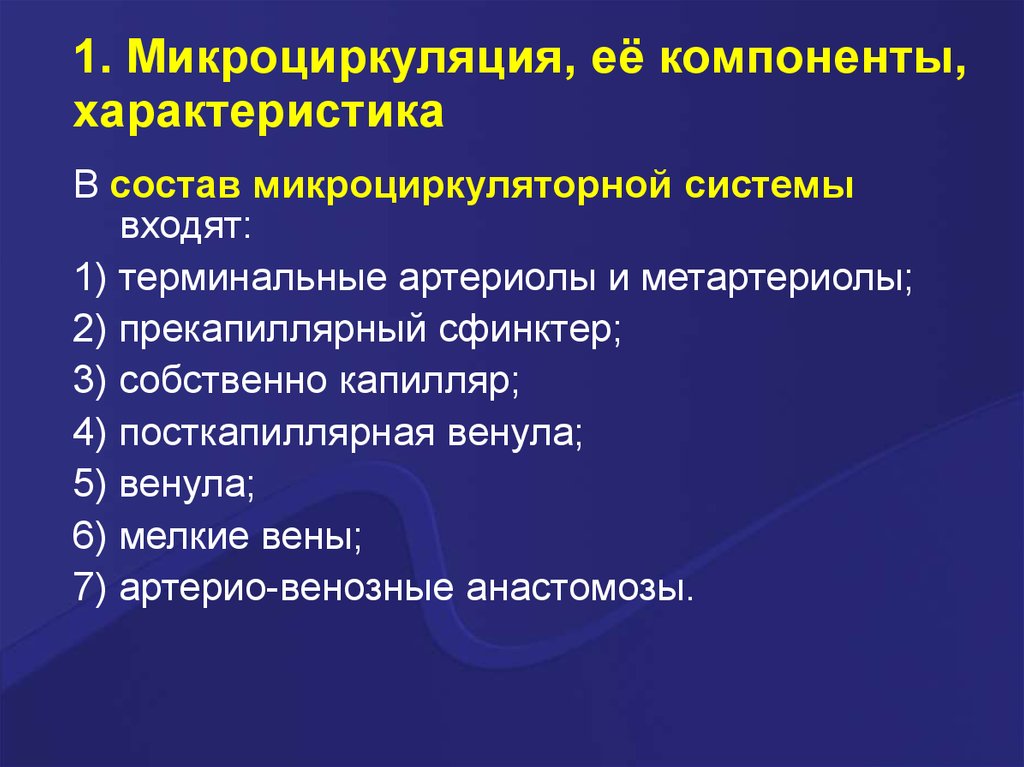 1. Микроциркуляция, её компоненты, характеристика

В состав микроциркуляторной системы входят:

1) терминальные артериолы и метартериолы;

2) прекапиллярный сфинктер;

3) собственно капилляр;

4) посткапиллярная венула;

5) венула;

6) мелкие вены;

7) артерио-венозные анастомозы.